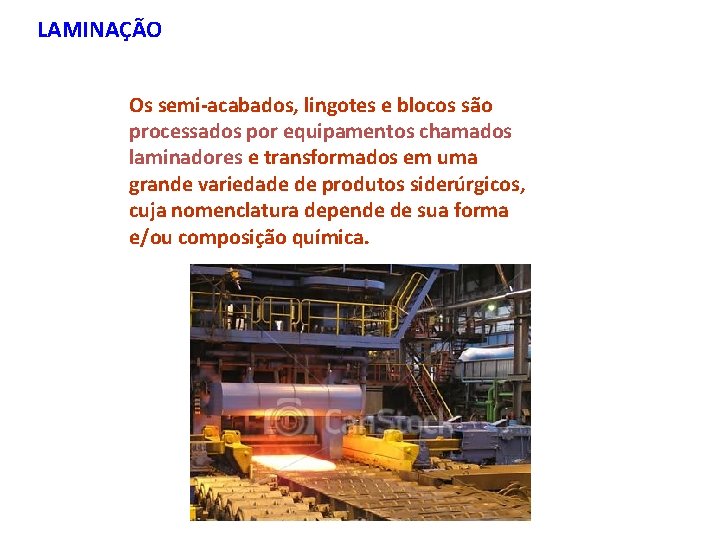 LAMINAÇÃO

Os semi-acabados, lingotes e blocos são processados por equipamentos chamados laminadores e transformados em uma grande variedade de produtos siderúrgicos, cuja nomenclatura depende de sua forma e/ou composição química.

CanStock